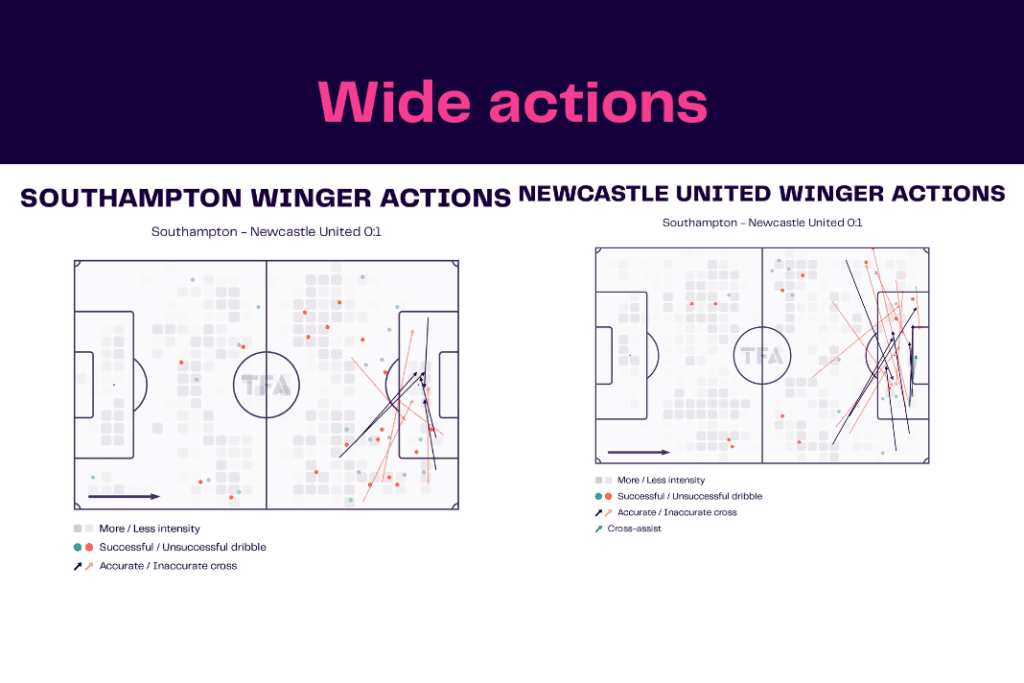 Wide actions

SOUTHAMPTON WINGER ACTIONS

Southampton - Newcastle United 0:1

TFA

More / Less intensity
Successful / Unsuccessful dribble
Accurate / Inaccurate cross

NEWCASTLE UNITED WINGER ACTIONS

Southampton - Newcastle United 0:1

TFA

More / Less intensity
Successful / Unsuccessful dribble
Accurate / Inaccurate cross
Cross-assist